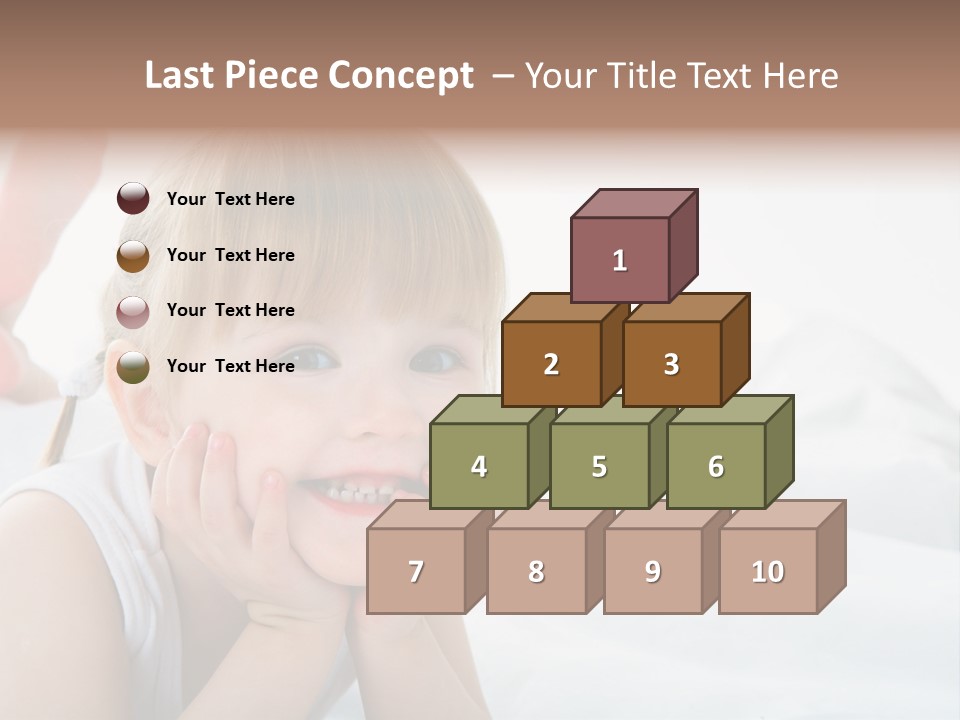 Last Piece Concept – Your Title Text Here

Your Text Here

Your Text Here

Your Text Here

Your Text Here

1

2 3

4 5 6

7 8 9 10